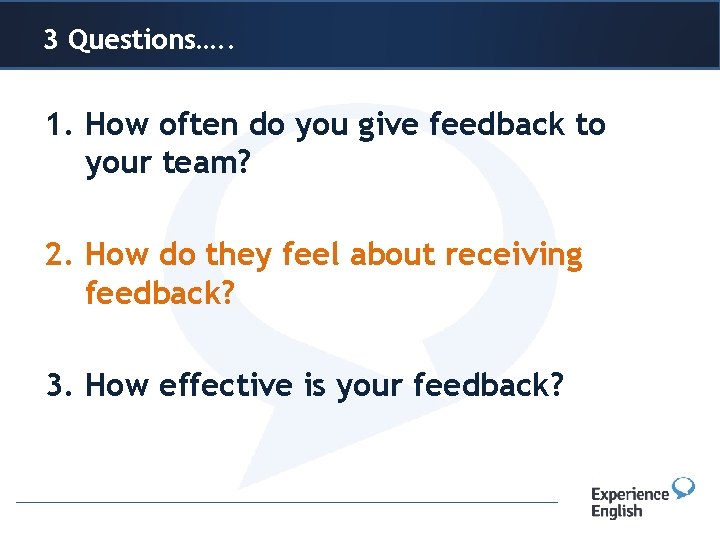 3 Questions…..

1. How often do you give feedback to your team?

2. How do they feel about receiving feedback?

3. How effective is your feedback?

Experience English